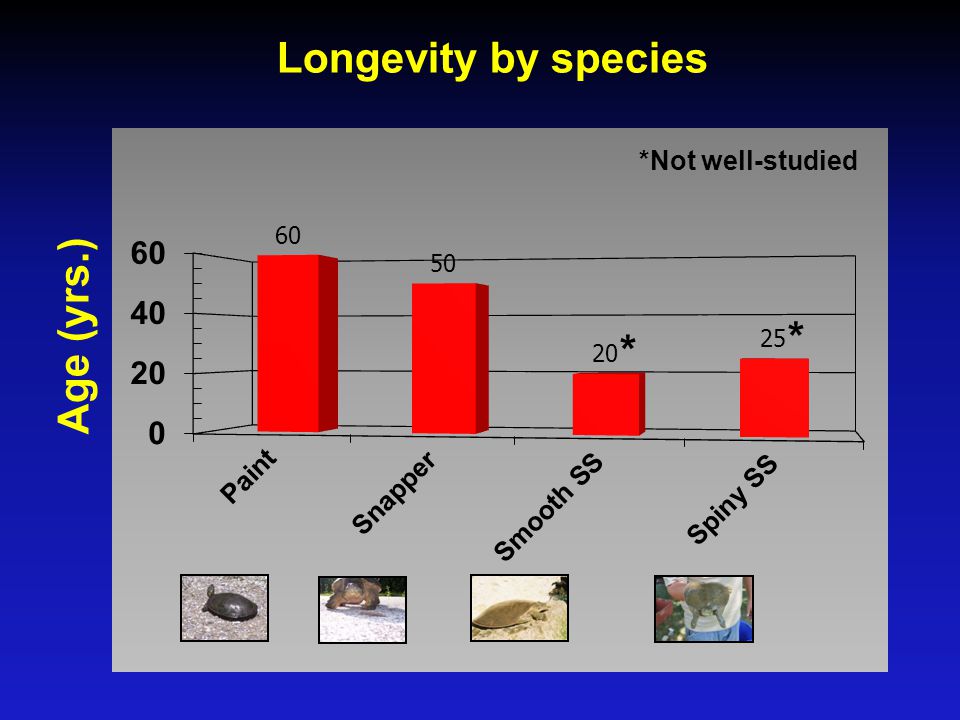 Longevity by species

*Not well-studied

Age (yrs.)

60
40
20
0

60
50
20*
25*

Paint
Snapper
Smooth SS
Spiny SS